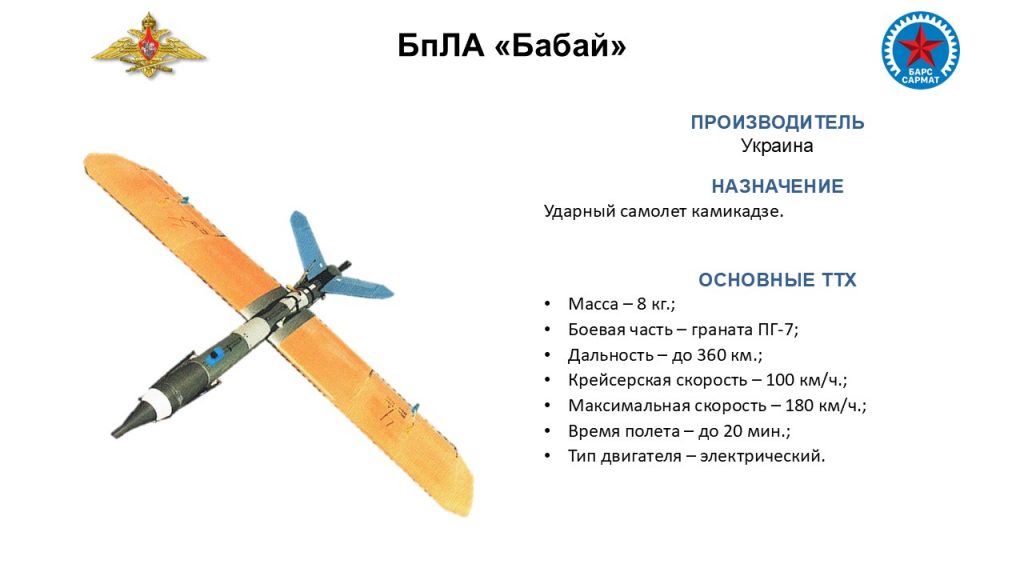 БпЛА «Бабай»

БАРС САРМАТ

ПРОИЗВОДИТЕЛЬ
Украина

НАЗНАЧЕНИЕ
Ударный самолет камикадзе.

ОСНОВНЫЕ ТТХ
• Масса – 8 кг.;
• Боевая часть – граната ПГ-7;
• Дальность – до 360 км.;
• Крейсерская скорость – 100 км/ч.;
• Максимальная скорость – 180 км/ч.;
• Время полета – до 20 мин.;
• Тип двигателя – электрический.